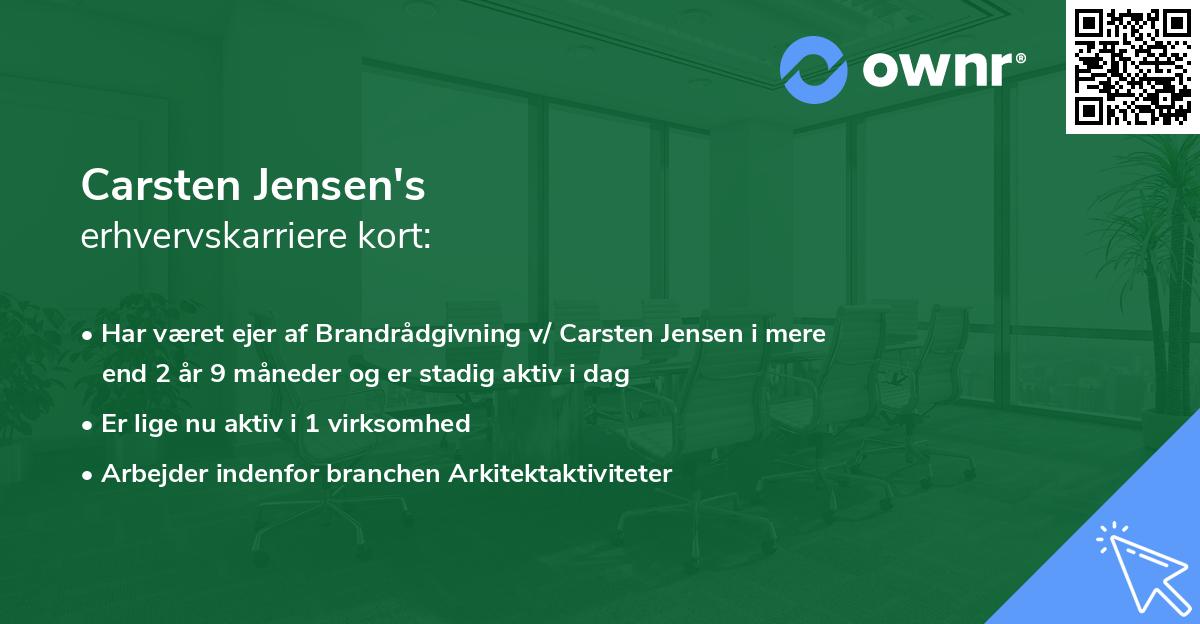 ownr®

Carsten Jensen's
erhvervskarriere kort:

• Har været ejer af Brandrådgivning v/ Carsten Jensen i mere end 2 år 9 måneder og er stadig aktiv i dag

• Er lige nu aktiv i 1 virksomhed

• Arbejder indenfor branchen Arkitektaktiviteter